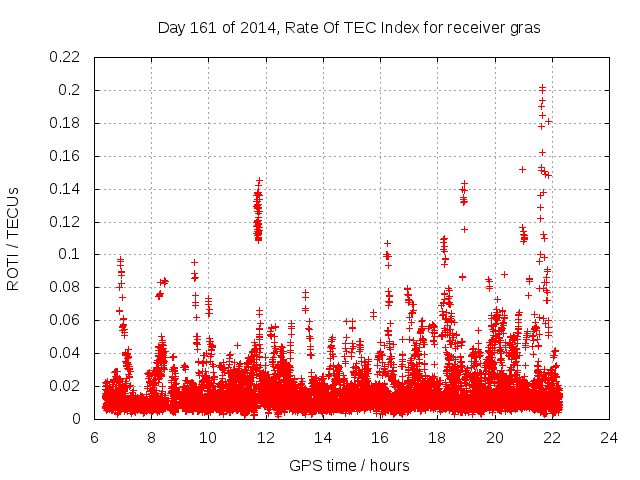 Day 161 of 2014, Rate Of TEC Index for receiver gras

ROTI / TECUs

0.22
0.2
0.18
0.16
0.14
0.12
0.1
0.08
0.06
0.04
0.02
0

6
8
10
12
14
16
18
20
22
24

GPS time / hours